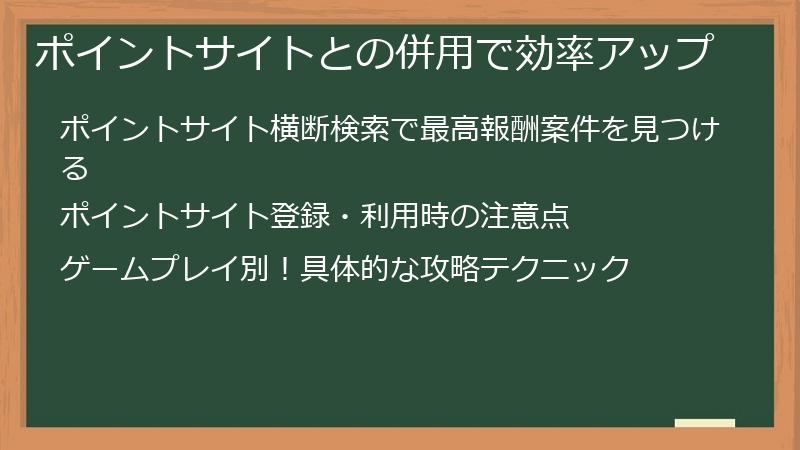 ポイントサイトとの併用で効率アップ

ポイントサイト横断検索で最高報酬案件を見つける

ポイントサイト登録・利用時の注意点

ゲームプレイ別！具体的な攻略テクニック